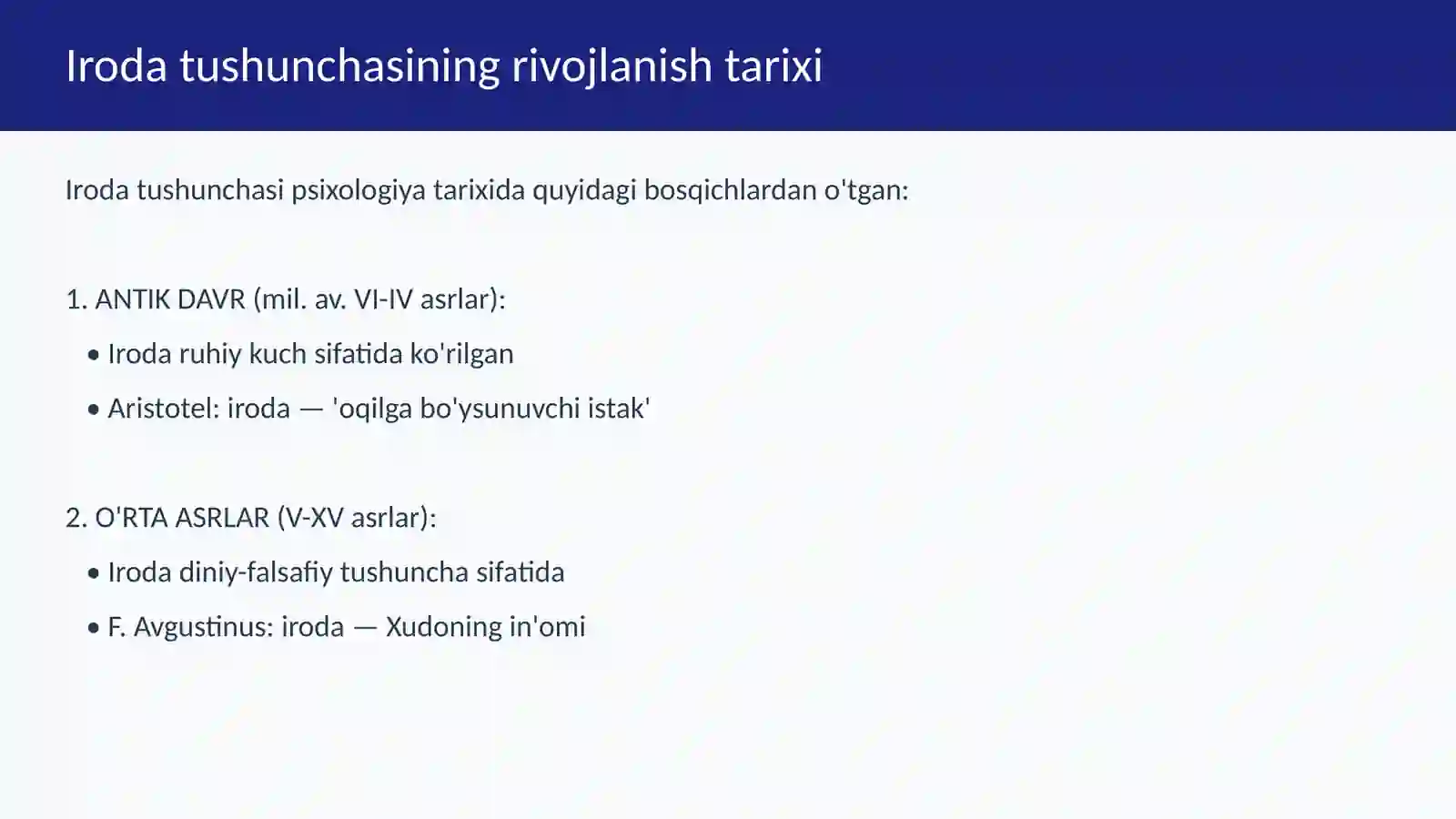 Iroda tushunchasining rivojlanish tarixi

Iroda tushunchasi psixologiya tarixida quyidagi bosqichlardan o'tgan:

1. ANTIK DAVR (mil. av. VI-IV asrlar):

• Iroda ruhiy kuch sifatida ko'rilgan

• Aristotel: iroda — 'oqilga bo'ysunuvchi istak'

2. O'RTA ASRLAR (V-XV asrlar):

• Iroda diniy-falsafiy tushuncha sifatida

• F. Avgustinus: iroda — Xudoning in'omi